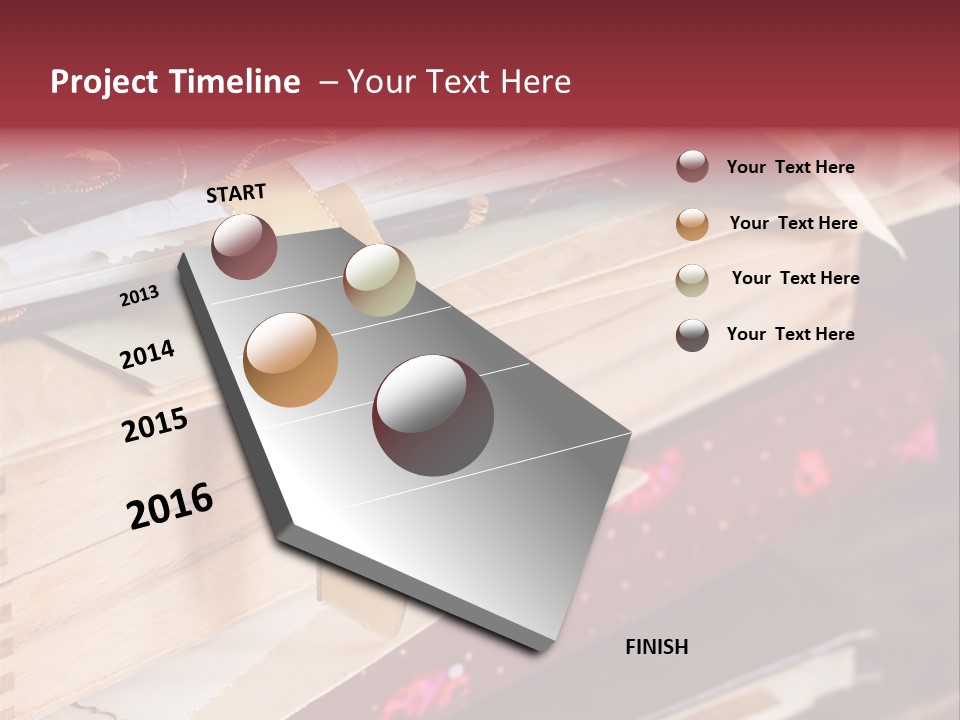 Project Timeline – Your Text Here

START

2013

2014

2015

2016

FINISH

Your Text Here

Your Text Here

Your Text Here

Your Text Here